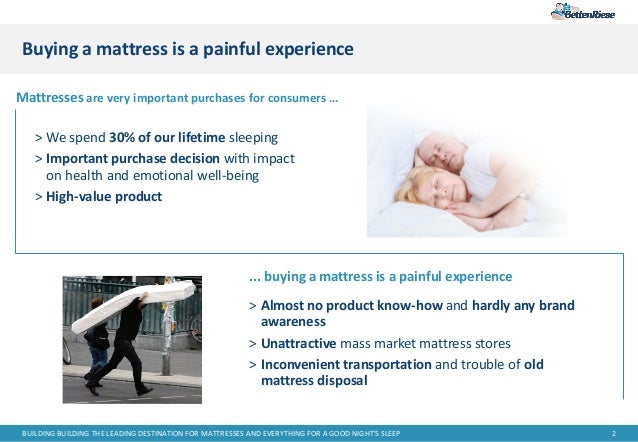 BettenRiese

Buying a mattress is a painful experience

Mattresses are very important purchases for consumers …

> We spend 30% of our lifetime sleeping
> Important purchase decision with impact on health and emotional well-being
> High-value product

... buying a mattress is a painful experience

> Almost no product know-how and hardly any brand awareness
> Unattractive mass market mattress stores
> Inconvenient transportation and trouble of old mattress disposal

BUILDING BUILDING THE LEADING DESTINATION FOR MATTRESSES AND EVERYTHING FOR A GOOD NIGHT'S SLEEP 2